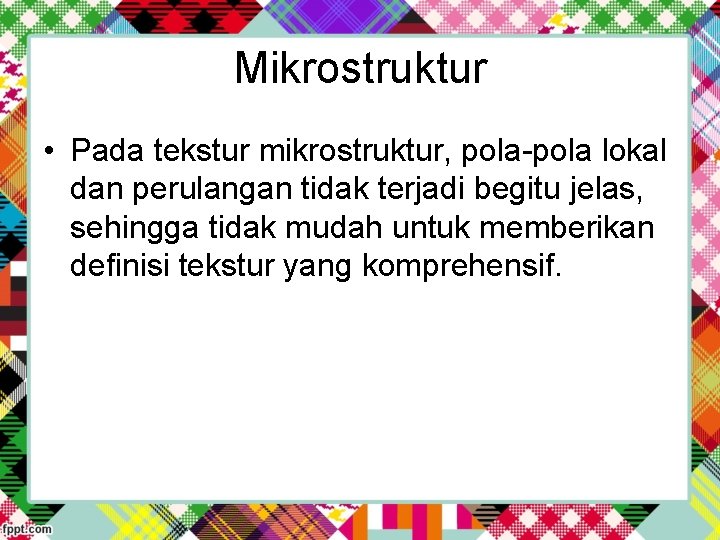 Mikrostruktur

• Pada tekstur mikrostruktur, pola-pola lokal dan perulangan tidak terjadi begitu jelas, sehingga tidak mudah untuk memberikan definisi tekstur yang komprehensif.

fppt.com